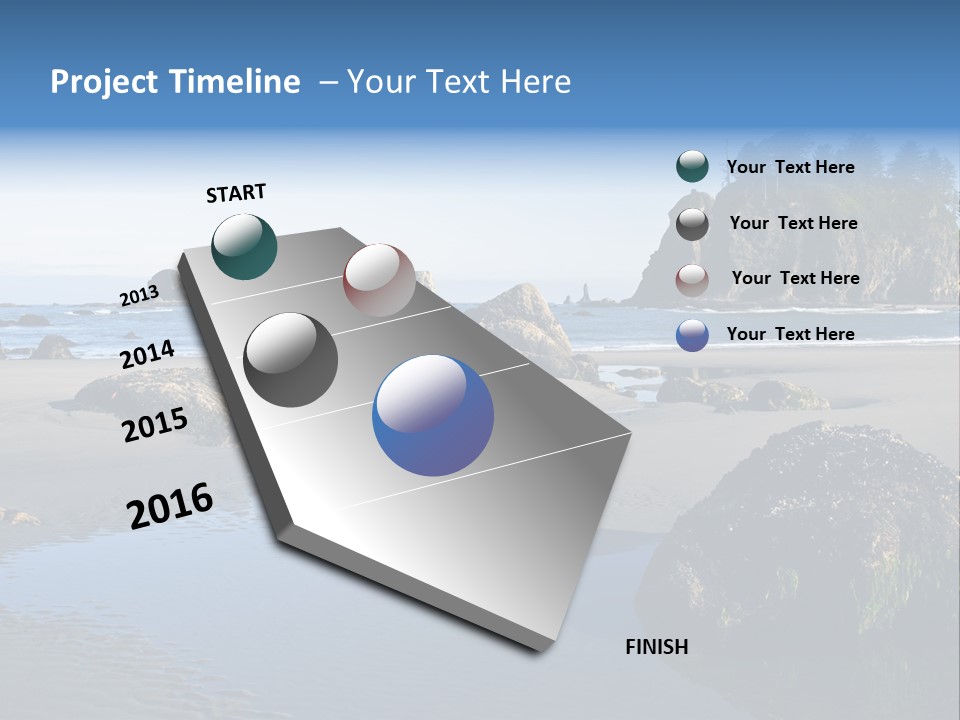 Project Timeline – Your Text Here

START

2013

2014

2015

2016

FINISH

Your Text Here

Your Text Here

Your Text Here

Your Text Here